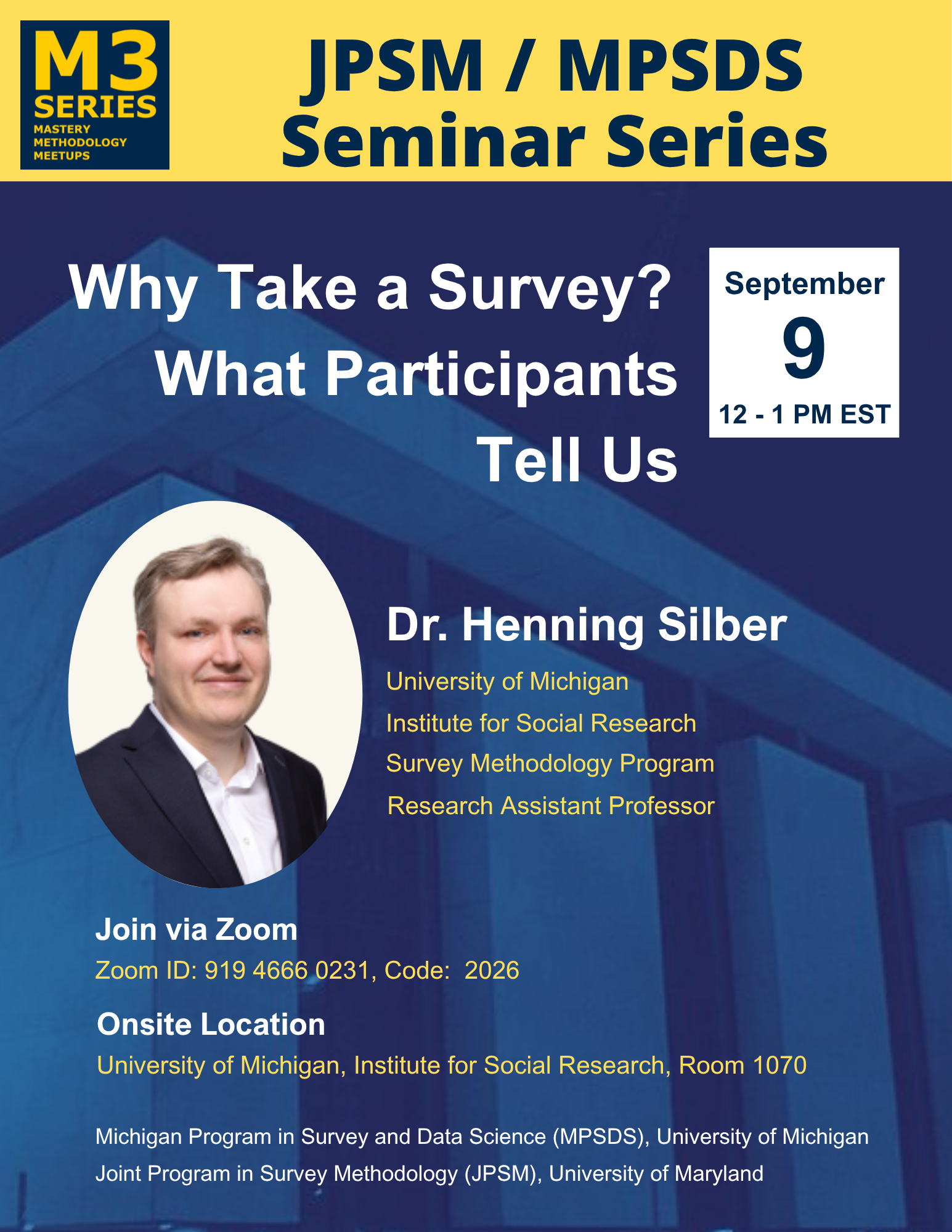 M3
SERIES
MASTERY
METHODOLOGY
MEETUPS

JPSM / MPSDS
Seminar Series

Why Take a Survey? What Participants Tell Us

September
9
12 - 1 PM EST

Dr. Henning Silber

University of Michigan
Institute for Social Research
Survey Methodology Program
Research Assistant Professor

Join via Zoom
Zoom ID: 919 4666 0231, Code: 2026

Onsite Location
University of Michigan, Institute for Social Research, Room 1070

Michigan Program in Survey and Data Science (MPSDS), University of Michigan
Joint Program in Survey Methodology (JPSM), University of Maryland